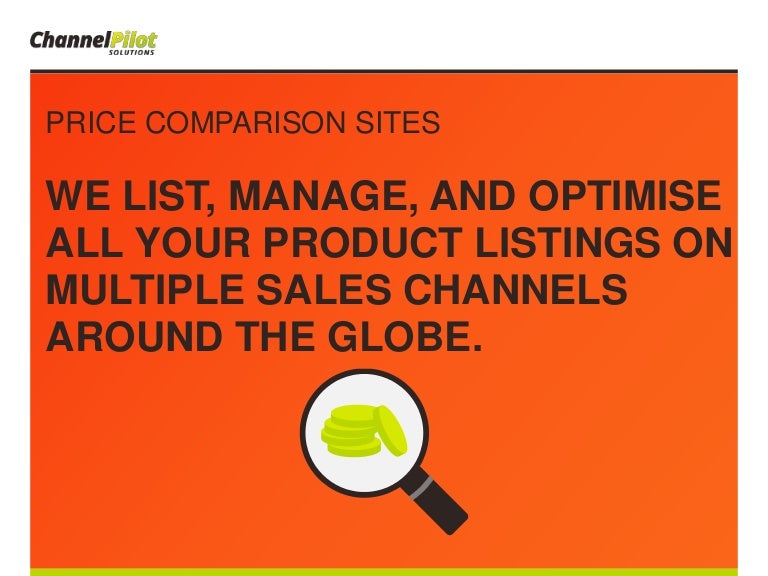 ChannelPilot SOLUTIONS

PRICE COMPARISON SITES

WE LIST, MANAGE, AND OPTIMISE ALL YOUR PRODUCT LISTINGS ON MULTIPLE SALES CHANNELS AROUND THE GLOBE.